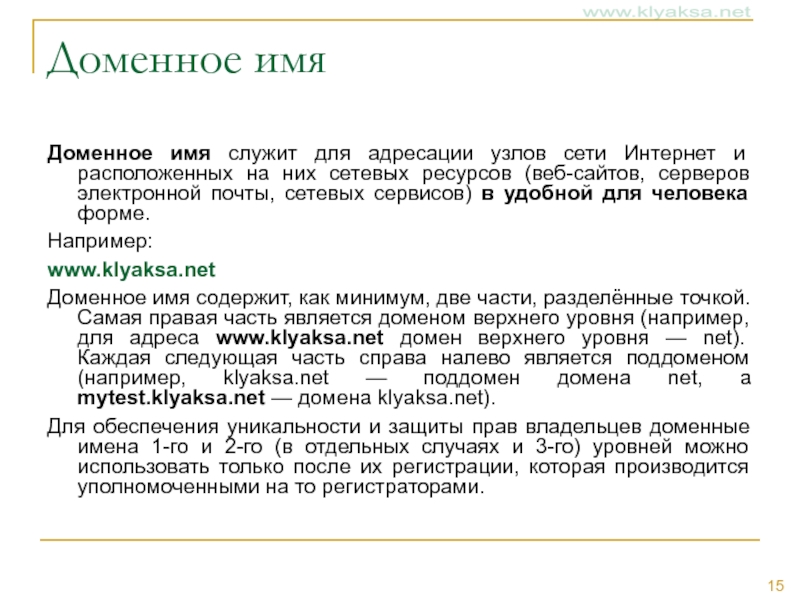 www.klyaksa.net

Доменное имя

Доменное имя служит для адресации узлов сети Интернет и расположенных на них сетевых ресурсов (веб-сайтов, серверов электронной почты, сетевых сервисов) в удобной для человека форме.

Например:

www.klyaksa.net

Доменное имя содержит, как минимум, две части, разделённые точкой. Самая правая часть является доменом верхнего уровня (например, для адреса www.klyaksa.net домен верхнего уровня — net). Каждая следующая часть справа налево является поддоменом (например, klyaksa.net — поддомен домена net, а mytest.klyaksa.net — домена klyaksa.net).

Для обеспечения уникальности и защиты прав владельцев доменные имена 1-го и 2-го (в отдельных случаях и 3-го) уровней можно использовать только после их регистрации, которая производится уполномоченными на то регистраторами.

15